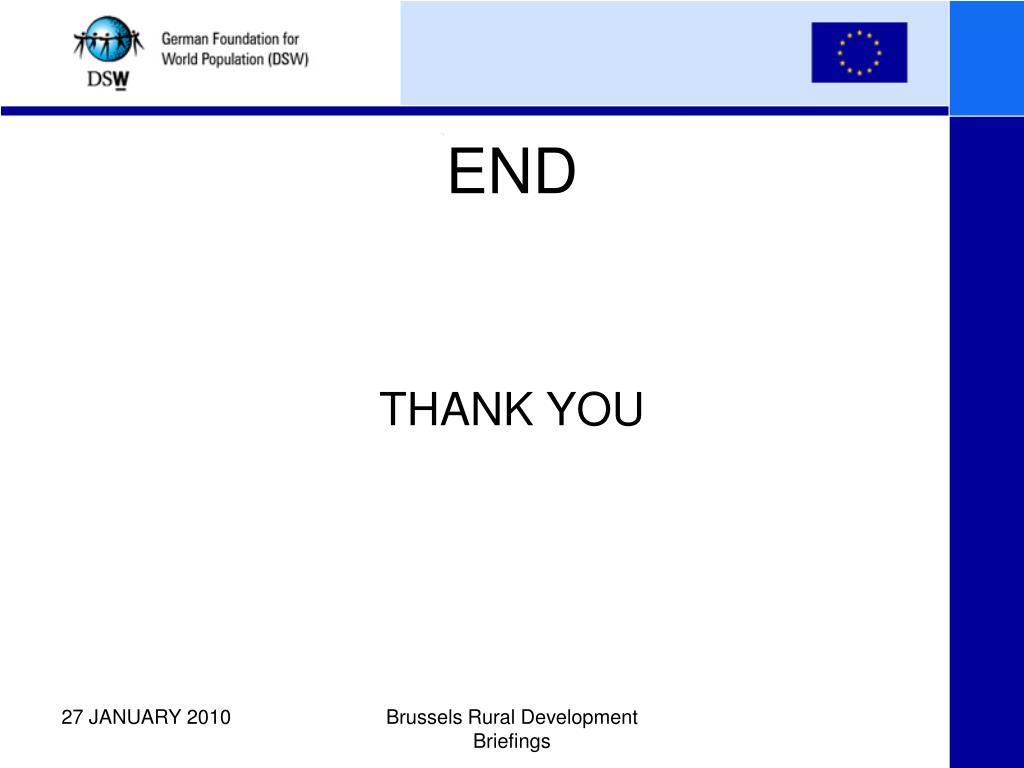 DSW
German Foundation for World Population (DSW)

END

THANK YOU

27 JANUARY 2010

Brussels Rural Development Briefings